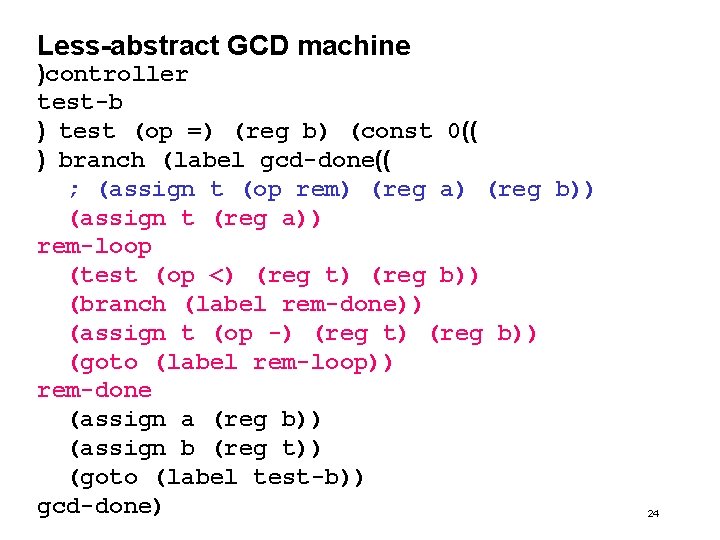 Less-abstract GCD machine
)controller
test-b
) test (op =) (reg b) (const 0((
) branch (label gcd-done((
; (assign t (op rem) (reg a) (reg b))
(assign t (reg a))
rem-loop
(test (op <) (reg t) (reg b))
(branch (label rem-done))
(assign t (op -) (reg t) (reg b))
(goto (label rem-loop))
rem-done
(assign a (reg b))
(assign b (reg t))
(goto (label test-b))
gcd-done)

24